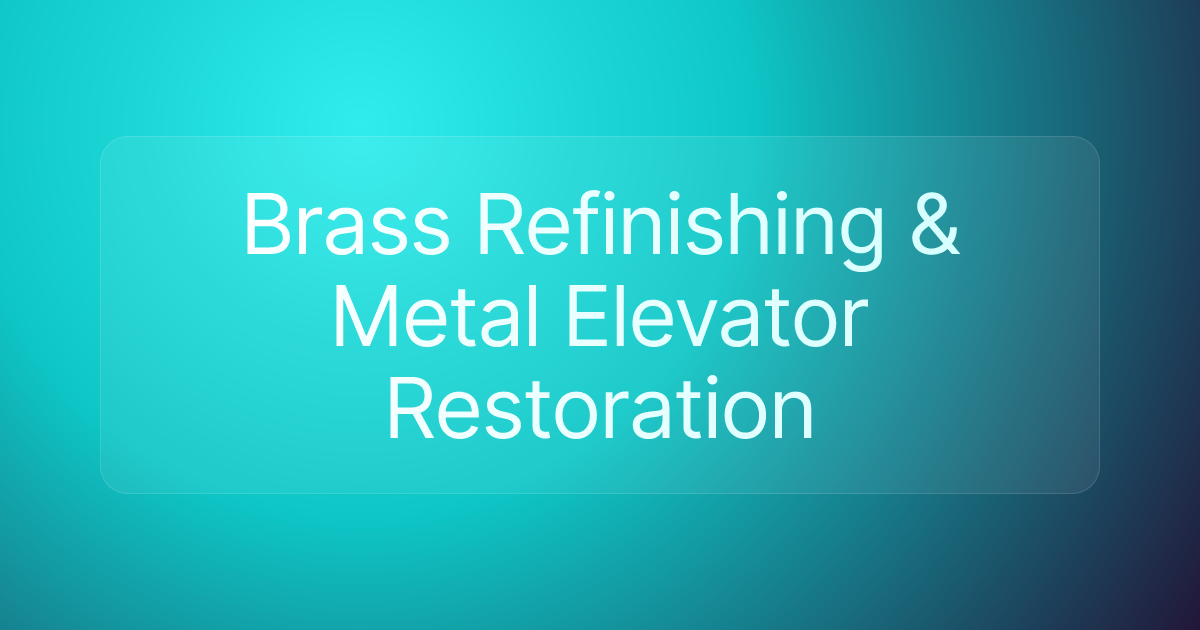 Brass Refinishing & Metal Elevator Restoration